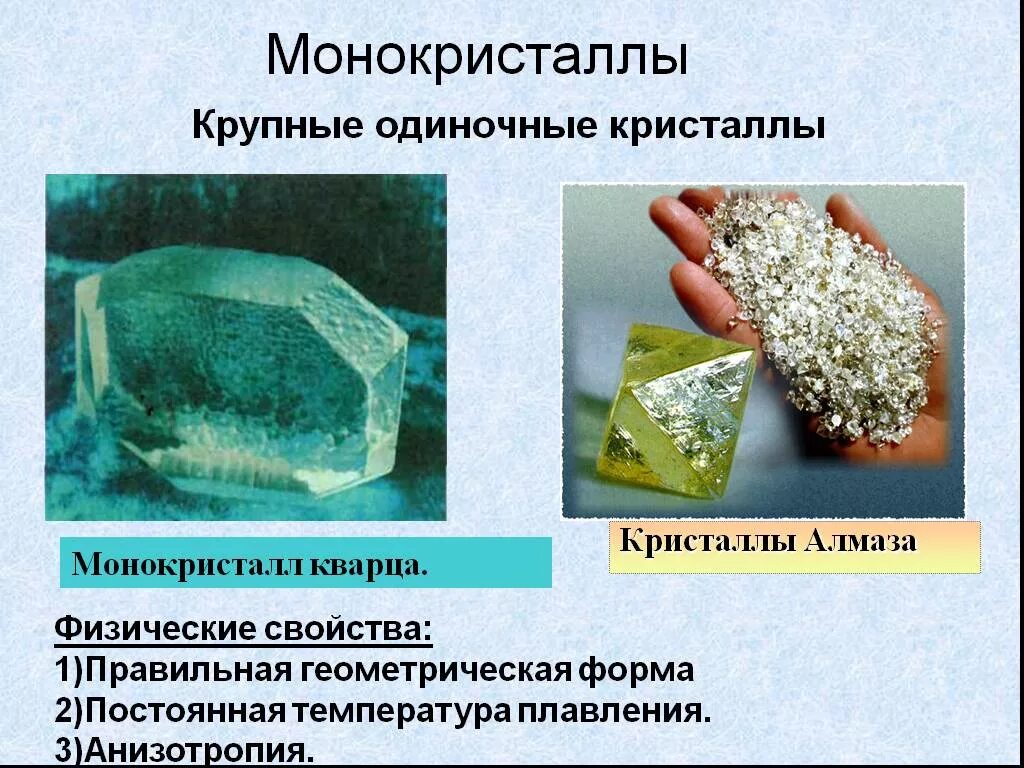 Монокристаллы

Крупные одиночные кристаллы

Монокристалл кварца.

Кристаллы Алмаза

Физические свойства:
1)Правильная геометрическая форма
2)Постоянная температура плавления.
3)Анизотропия.